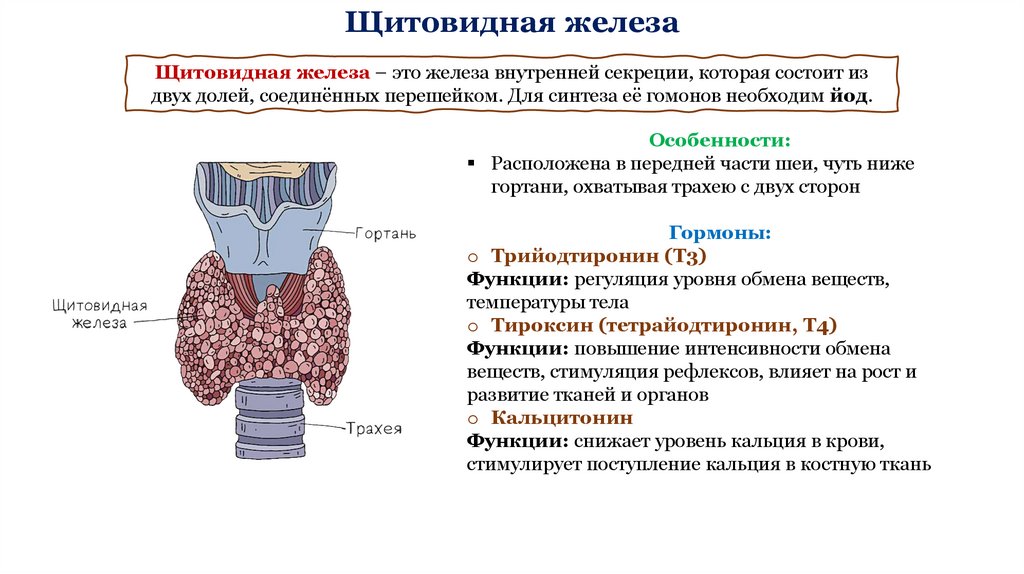 Щитовидная железа

Щитовидная железа – это железа внутренней секреции, которая состоит из двух долей, соединённых перешейком. Для синтеза её гомонов необходим йод.

Гортань

Щитовидная железа

Трахея

Особенности:
▪ Расположена в передней части шеи, чуть ниже гортани, охватывая трахею с двух сторон

Гормоны:
o Трийодтиронин (Т3)
Функции: регуляция уровня обмена веществ, температуры тела
o Тироксин (тетрайодтиронин, Т4)
Функции: повышение интенсивности обмена веществ, стимуляция рефлексов, влияет на рост и развитие тканей и органов
o Кальцитонин
Функции: снижает уровень кальция в крови, стимулирует поступление кальция в костную ткань